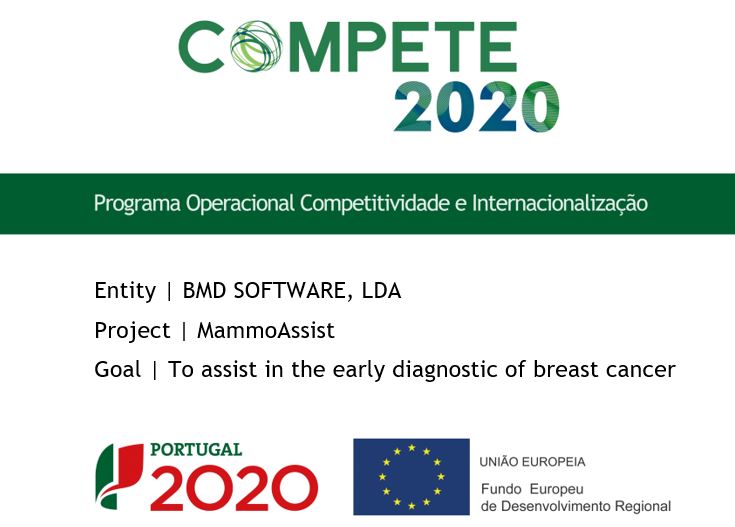 COMPETE
2020

Programa Operacional Competitividade e Internacionalização

Entity | BMD SOFTWARE, LDA

Project | MammoAssist

Goal | To assist in the early diagnostic of breast cancer

PORTUGAL
2020

UNIÃO EUROPEIA
Fundo Europeu
de Desenvolvimento Regional